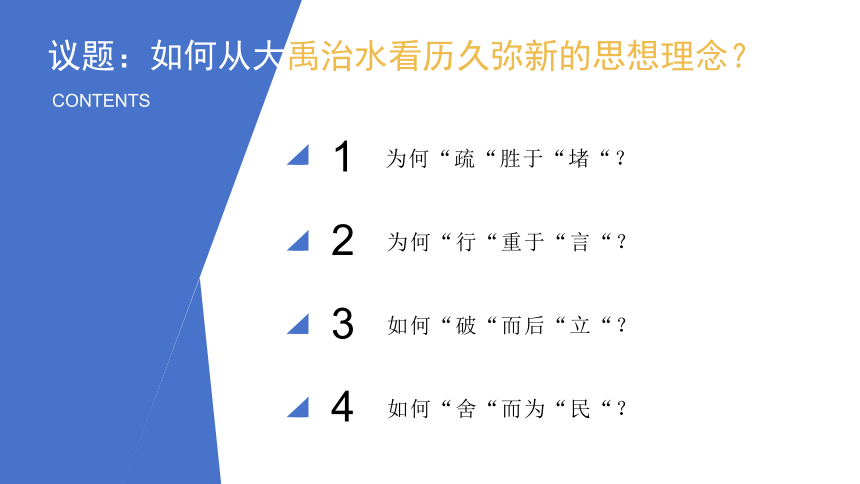 议题：如何从大禹治水看历久弥新的思想理念？

CONTENTS

1 为何“疏“胜于“堵“？

2 为何“行“重于“言“？

3 如何“破“而后“立“？

4 如何“舍“而为“民“？